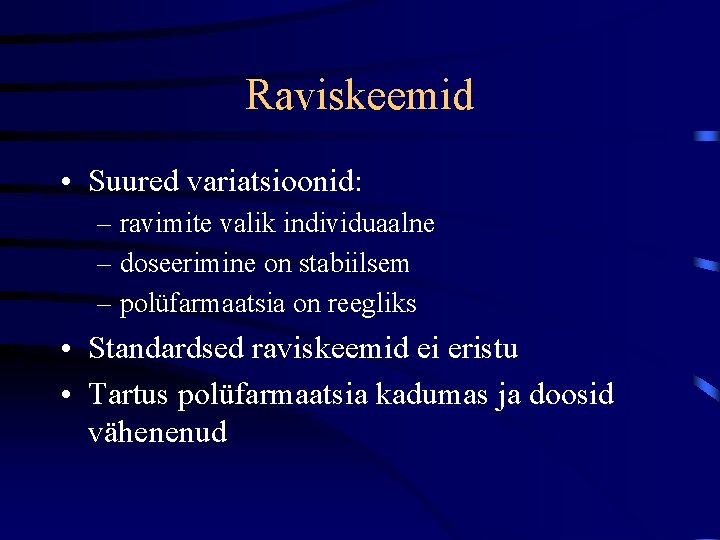 Raviskeemid

• Suured variatsioonid:
– ravimite valik individuaalne
– doseerimine on stabiilsem
– polüfarmaatsia on reegliks
• Standardsed raviskeemid ei eristu
• Tartus polüfarmaatsia kadumas ja doosid vähenenud